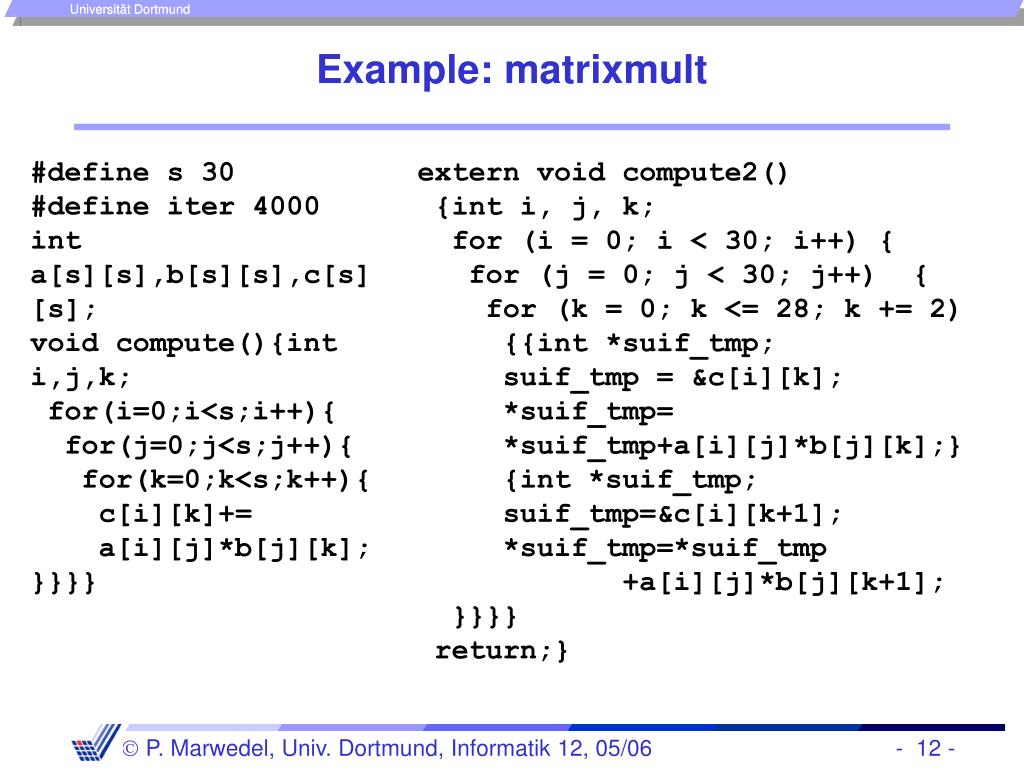 Universität Dortmund

Example: matrixmult

#define s 30
#define iter 4000
int
a[s][s],b[s][s],c[s]
[s];
void compute(){int
i,j,k;
 for(i=0;i<s;i++){
  for(j=0;j<s;j++){
   for(k=0;k<s;k++){
    c[i][k]+=
    a[i][j]*b[j][k];
}}}}

extern void compute2()
 {int i, j, k;
  for (i = 0; i < 30; i++) {
   for (j = 0; j < 30; j++)  {
    for (k = 0; k <= 28; k += 2)
     {{int *suif_tmp;
     suif_tmp = &c[i][k];
     *suif_tmp=
     *suif_tmp+a[i][j]*b[j][k];}
     {int *suif_tmp;
     suif_tmp=&c[i][k+1];
     *suif_tmp=*suif_tmp
            +a[i][j]*b[j][k+1];
  }}}}
 return;}

© P. Marwedel, Univ. Dortmund, Informatik 12, 05/06

- 12 -